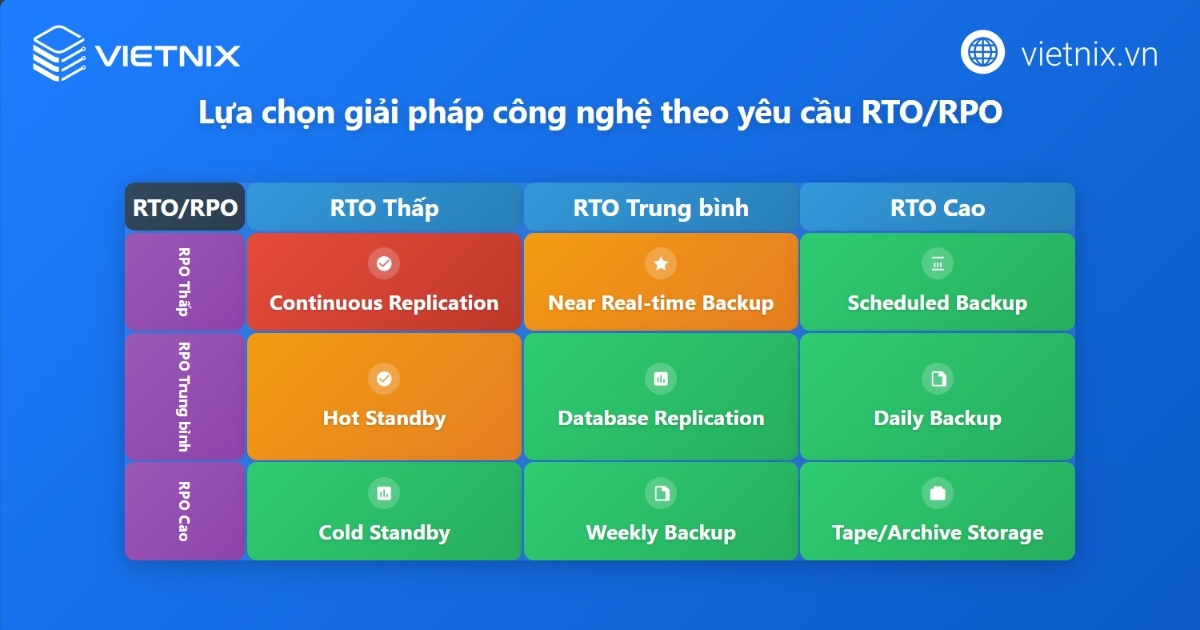 VIETNIX

vietnix.vn

Lựa chọn giải pháp công nghệ theo yêu cầu RTO/RPO

| RTO/RPO | RTO Thấp | RTO Trung bình | RTO Cao |
|---|---|---|---|
| RPO Thấp | Continuous Replication | Near Real-time Backup | Scheduled Backup |
| RPO Trung bình | Hot Standby | Database Replication | Daily Backup |
| RPO Cao | Cold Standby | Weekly Backup | Tape/Archive Storage |